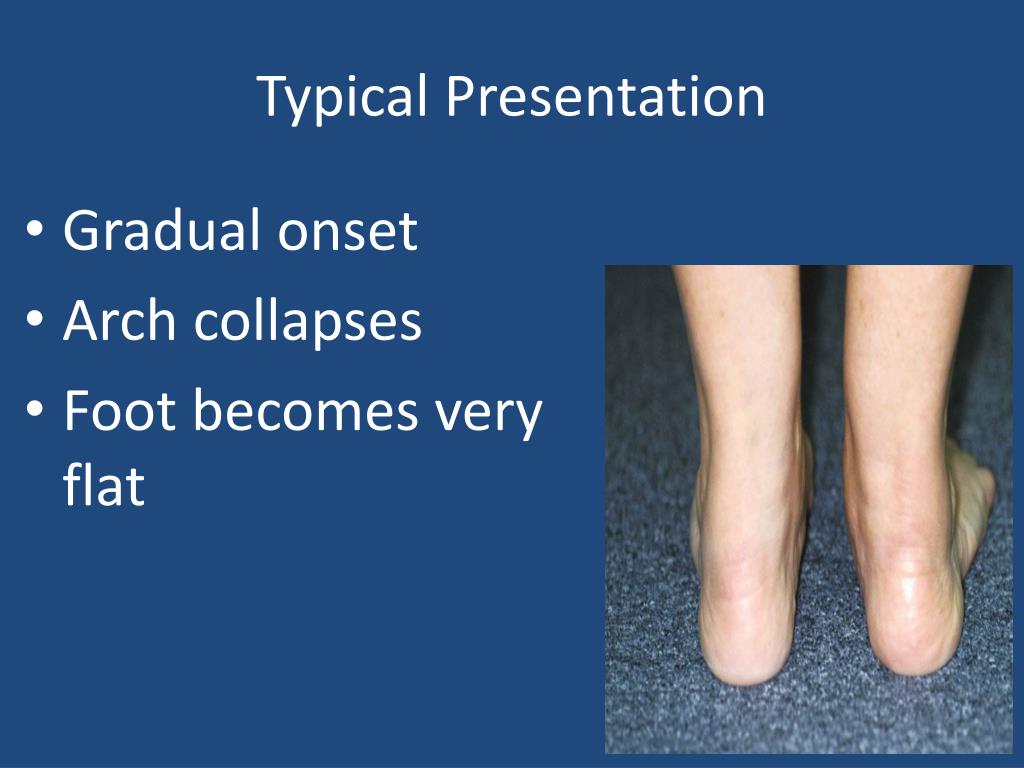 Typical Presentation

• Gradual onset
• Arch collapses
• Foot becomes very flat